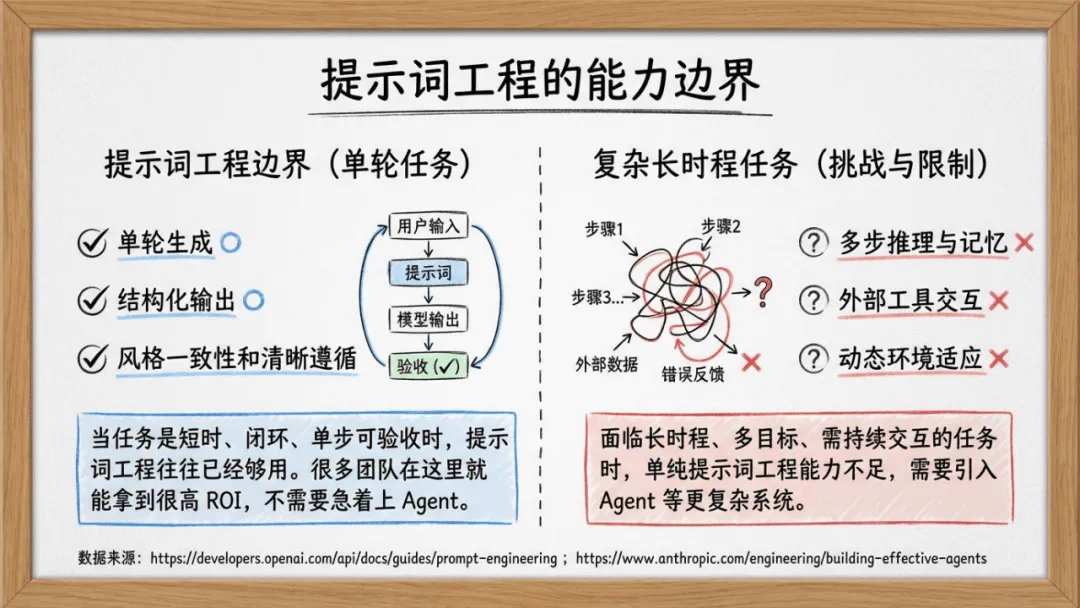 提示词工程的能力边界

提示词工程边界（单轮任务）

单轮生成

结构化输出

风格一致性和清晰遵循

用户输入

提示词

模型输出

验收（✓）

当任务是短时、闭环、单步可验收时，提示词工程往往已经够用。很多团队在这里就能拿到很高 ROI，不需要急着上 Agent。

复杂长时程任务（挑战与限制）

步骤1

步骤2

步骤3...

外部数据

错误反馈

?

多步推理与记忆

外部工具交互

动态环境适应

面临长时程、多目标、需持续交互的任务时，单纯提示词工程能力不足，需要引入 Agent 等更复杂系统。

数据来源：https://developers.openai.com/api/docs/guides/prompt-engineering ; https://www.anthropic.com/engineering/building-effective-agents